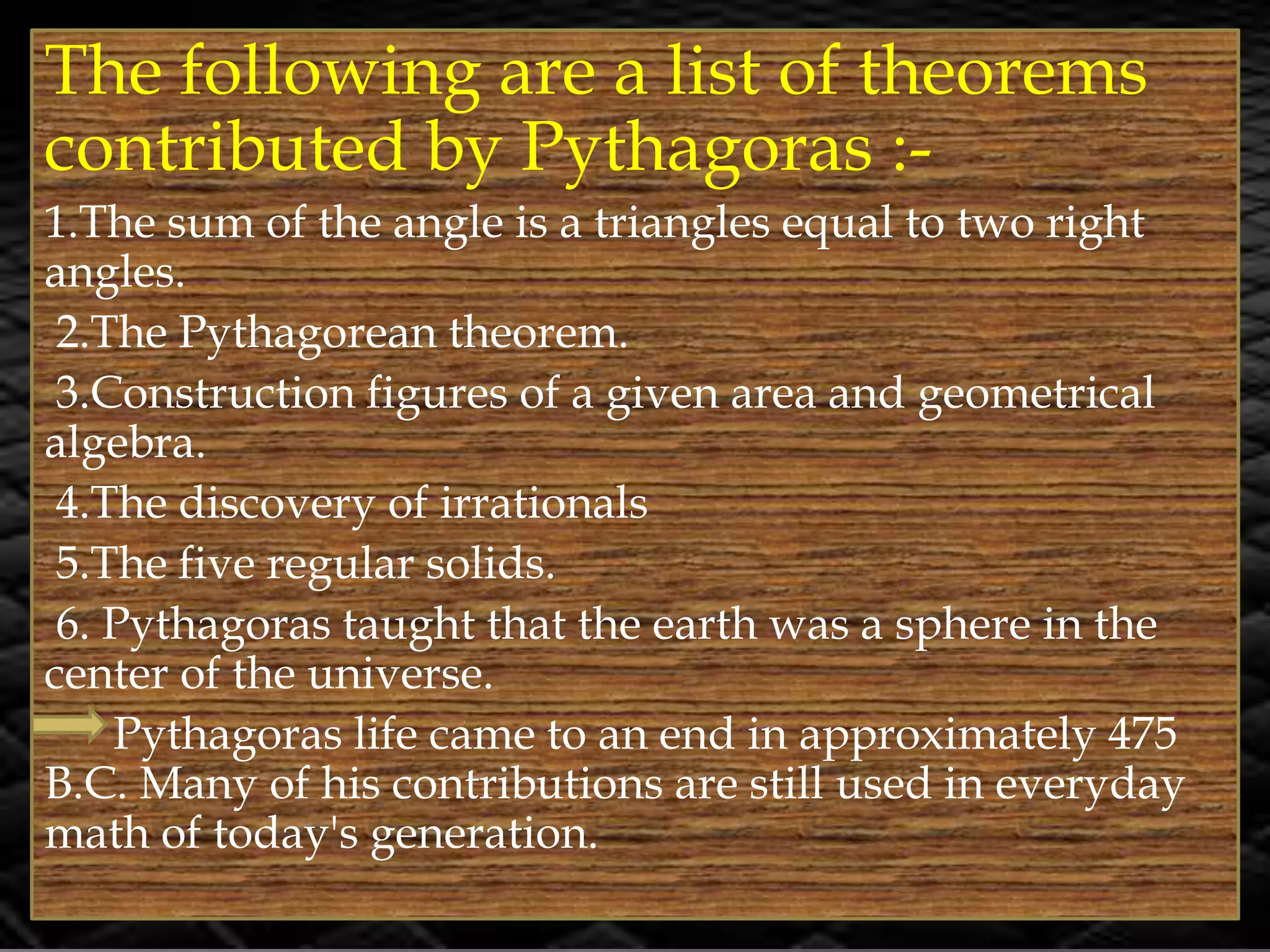 The following are a list of theorems contributed by Pythagoras :-

1.The sum of the angle is a triangles equal to two right angles.

2.The Pythagorean theorem.

3.Construction figures of a given area and geometrical algebra.

4.The discovery of irrationals

5.The five regular solids.

6. Pythagoras taught that the earth was a sphere in the center of the universe.

Pythagoras life came to an end in approximately 475 B.C. Many of his contributions are still used in everyday math of today's generation.